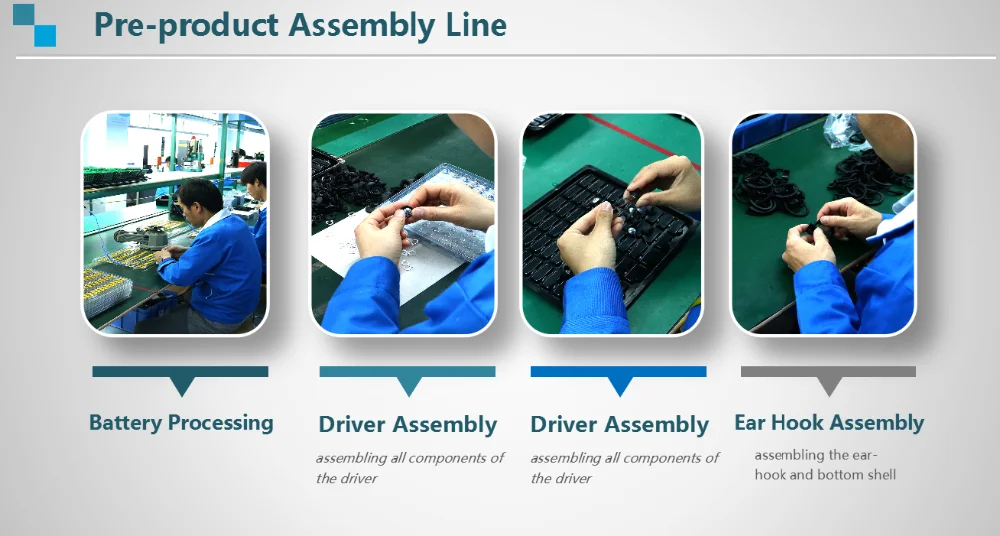 Pre-product Assembly Line

Battery Processing

Driver Assembly

assembling all components of the driver

Driver Assembly

assembling all components of the driver

Ear Hook Assembly

assembling the ear-hook and bottom shell